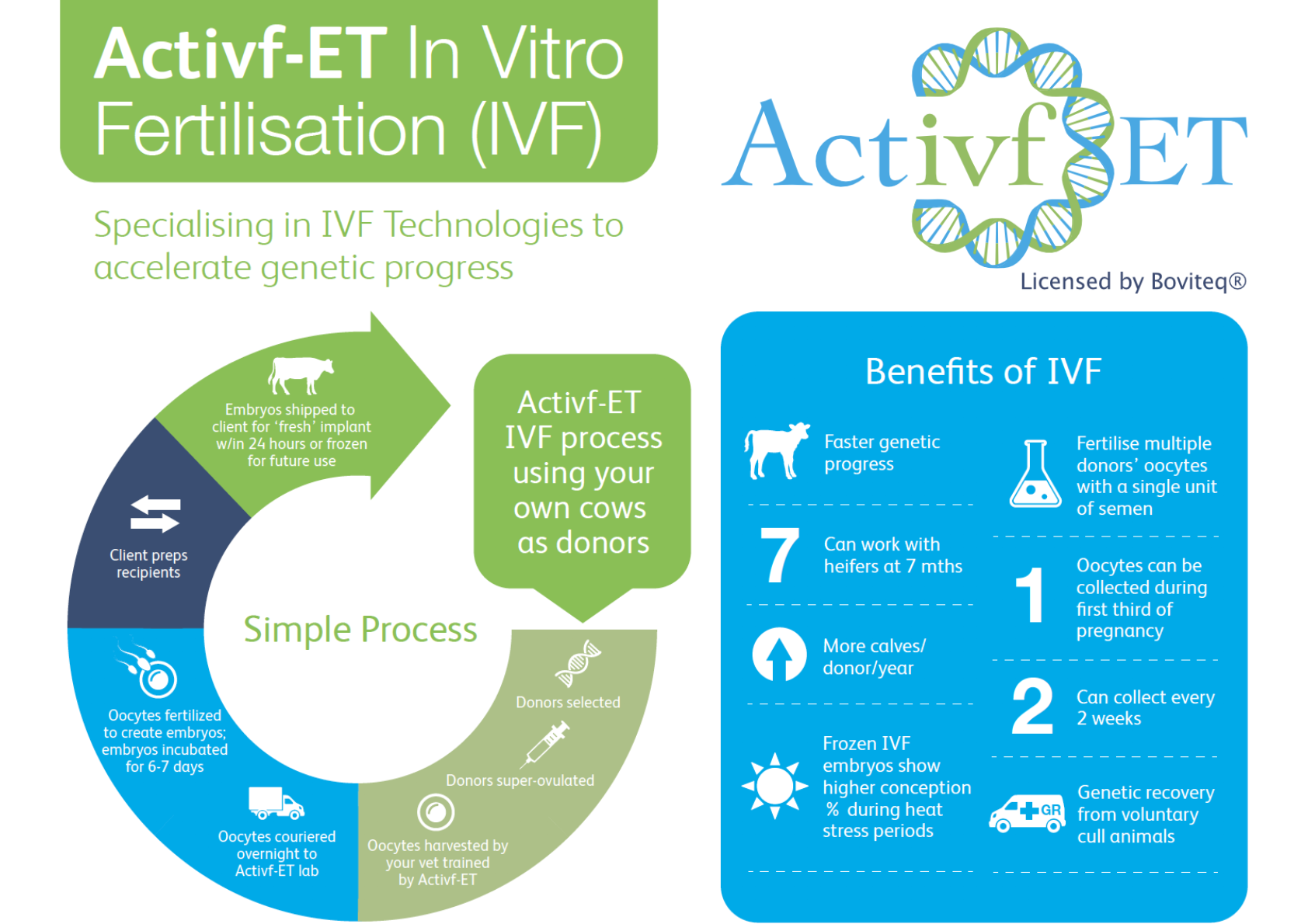 Activf-ET In Vitro Fertilisation (IVF)

Specialising in IVF Technologies to accelerate genetic progress

Activf ET

Licensed by Boviteq®

Activf-ET IVF process using your own cows as donors

Simple Process

Donors selected

Donors super-ovulated

Oocytes harvested by your vet trained by Activf-ET

Oocytes couriered overnight to Activf-ET lab

Oocytes fertilized to create embryos; embryos incubated for 6-7 days

Client preps recipients

Embryos shipped to client for 'fresh' implant w/in 24 hours or frozen for future use

Benefits of IVF

Faster genetic progress

7 Can work with heifers at 7 mths

More calves/ donor/year

Frozen IVF embryos show higher conception % during heat stress periods

Fertilise multiple donors' oocytes with a single unit of semen

1 Oocytes can be collected during first third of pregnancy

2 Can collect every 2 weeks

GR Genetic recovery from voluntary cull animals